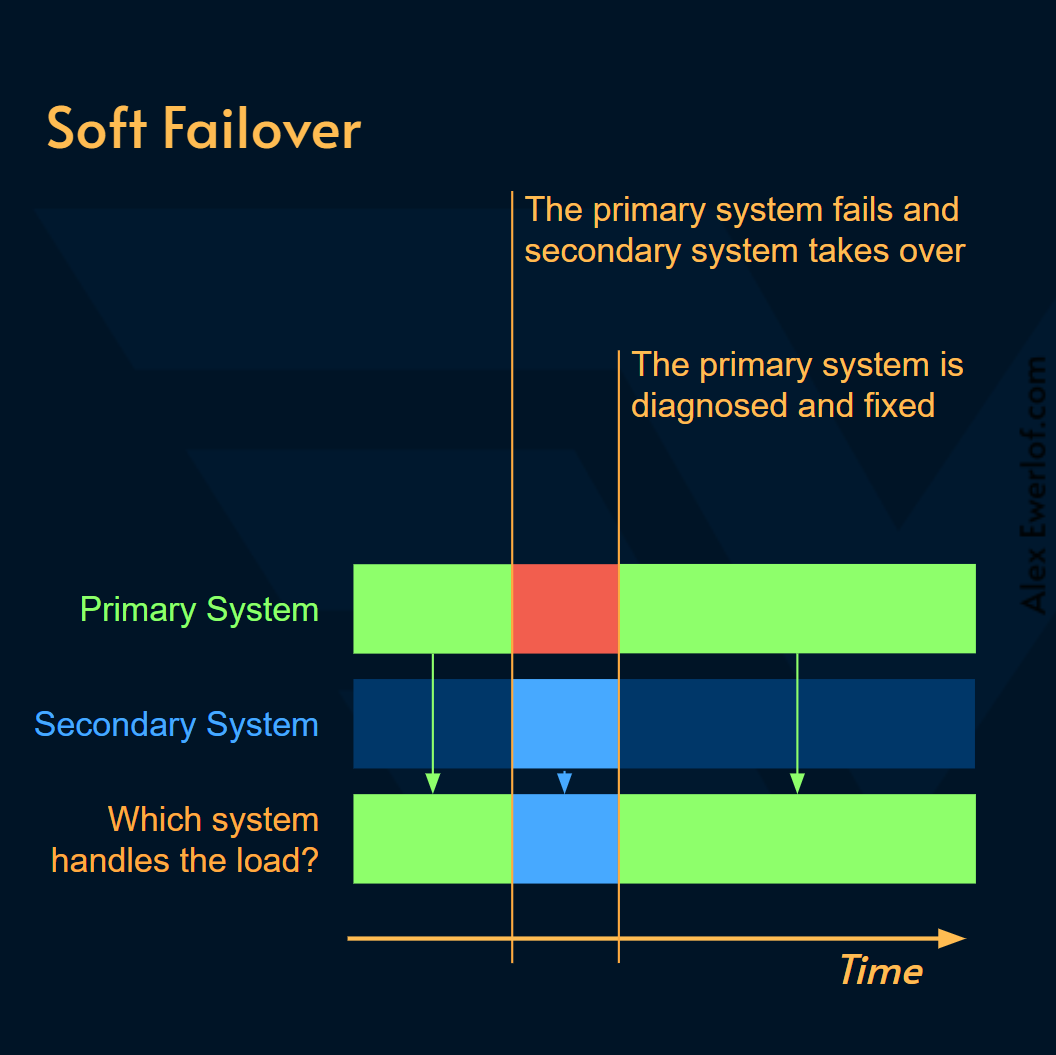 Soft Failover

The primary system fails and secondary system takes over

The primary system is diagnosed and fixed

Alex Ewerlof.com

Primary System

Secondary System

Which system handles the load?

Time